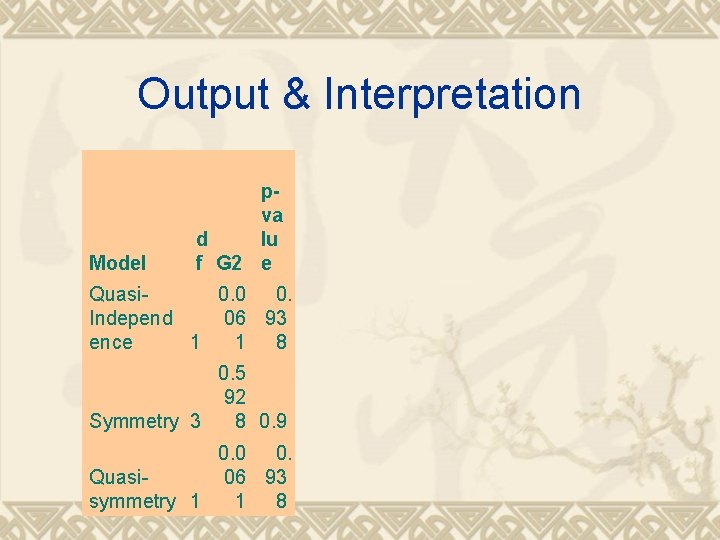 Output & Interpretation

| Model | df | G2 | p-value |
|---|---|---|---|
| Quasi-Independence | 1 | 0.0061 | 0.938 |
| Symmetry | 3 | 0.5928 | 0.9 |
| Quasi-symmetry | 1 | 0.0061 | 0.938 |